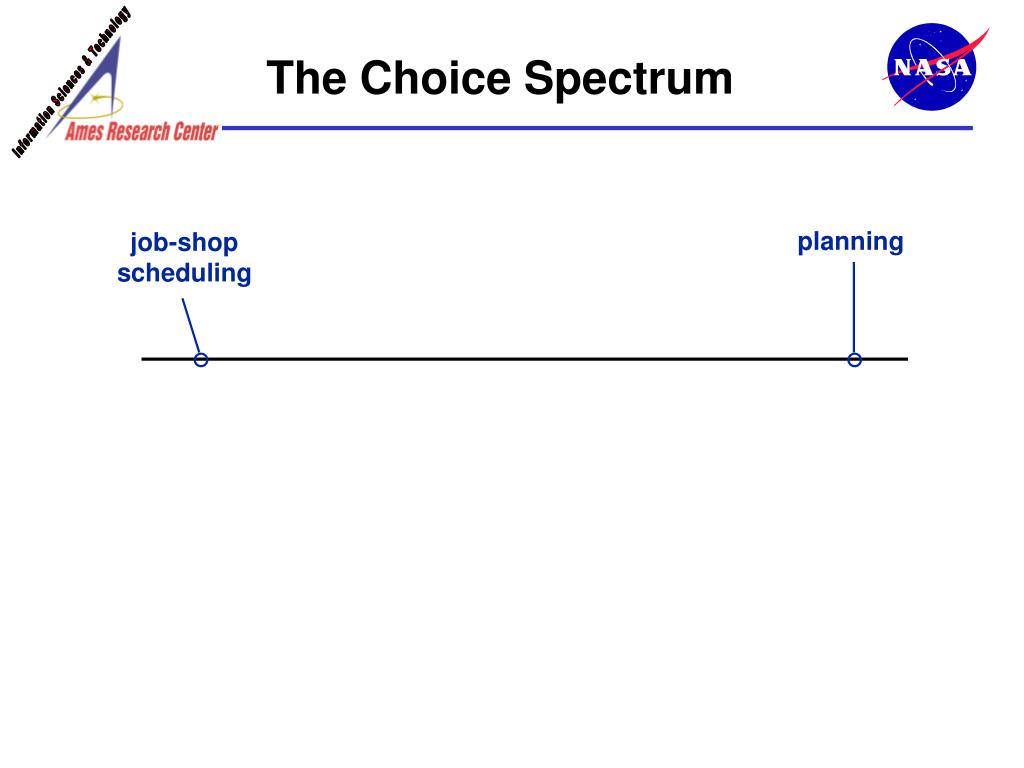 Information Sciences & Technology
Ames Research Center

The Choice Spectrum

NASA

job-shop scheduling

planning